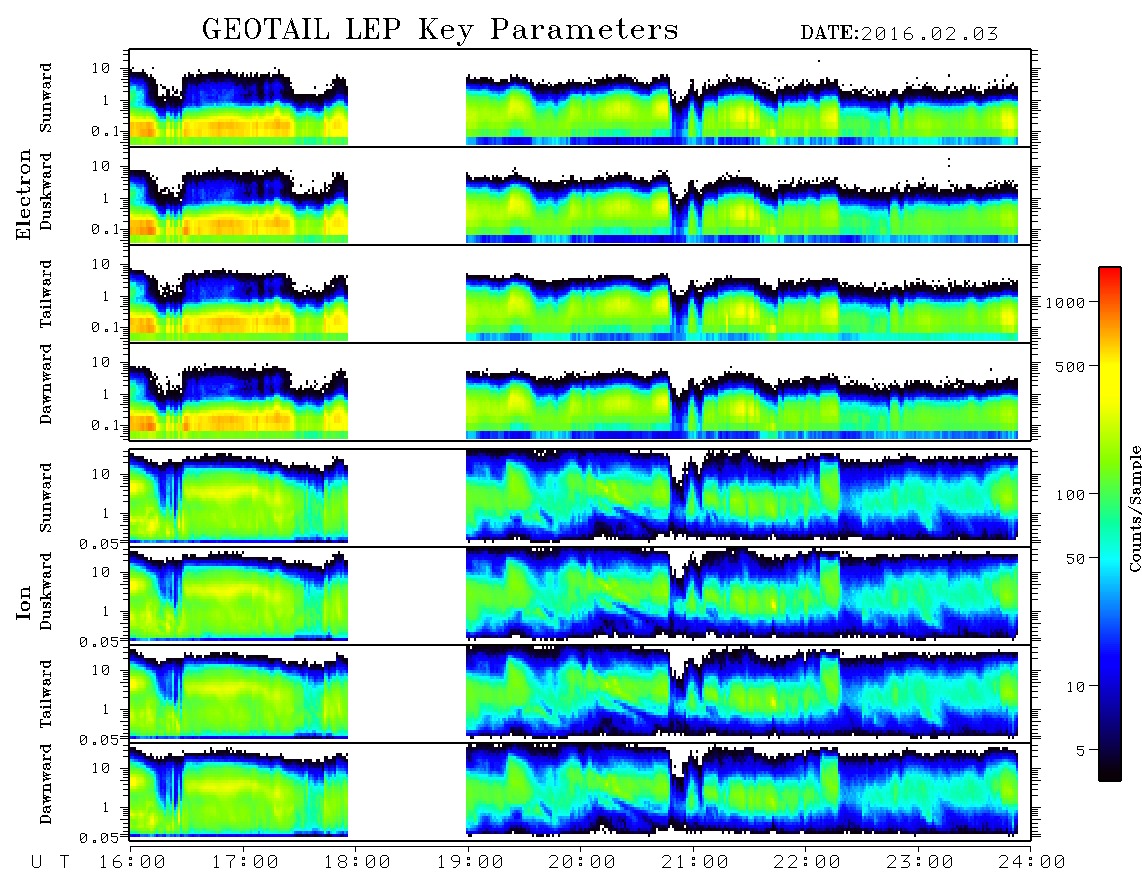 GEOTAIL LEP Key Parameters DATE:2016.02.03

Electron
Sunward
10
1
0.1
Duskward
10
1
0.1
Tailward
10
1
0.1
Dawnward
10
1
0.1

Ion
Sunward
10
1
0.05
Duskward
10
1
0.05
Tailward
10
1
0.05
Dawnward
10
1
0.05

U T 16:00 17:00 18:00 19:00 20:00 21:00 22:00 23:00 24:00

1000
500
100
50
10
5
Counts/Sample